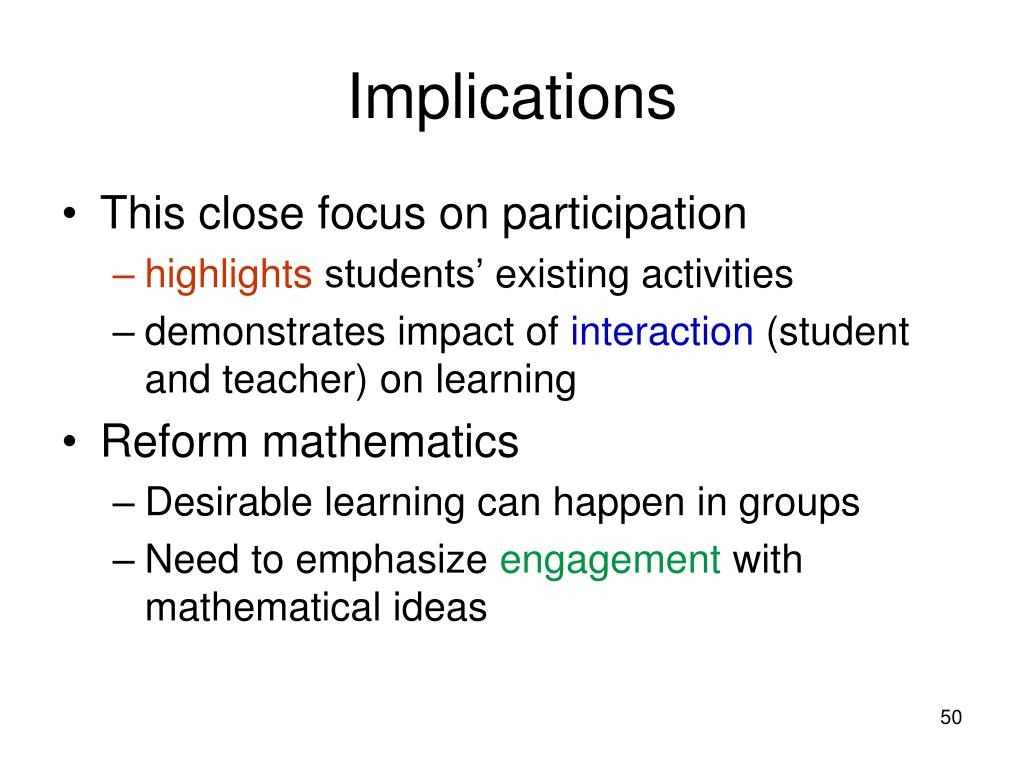 Implications

• This close focus on participation
– highlights students’ existing activities
– demonstrates impact of interaction (student and teacher) on learning

• Reform mathematics
– Desirable learning can happen in groups
– Need to emphasize engagement with mathematical ideas

50